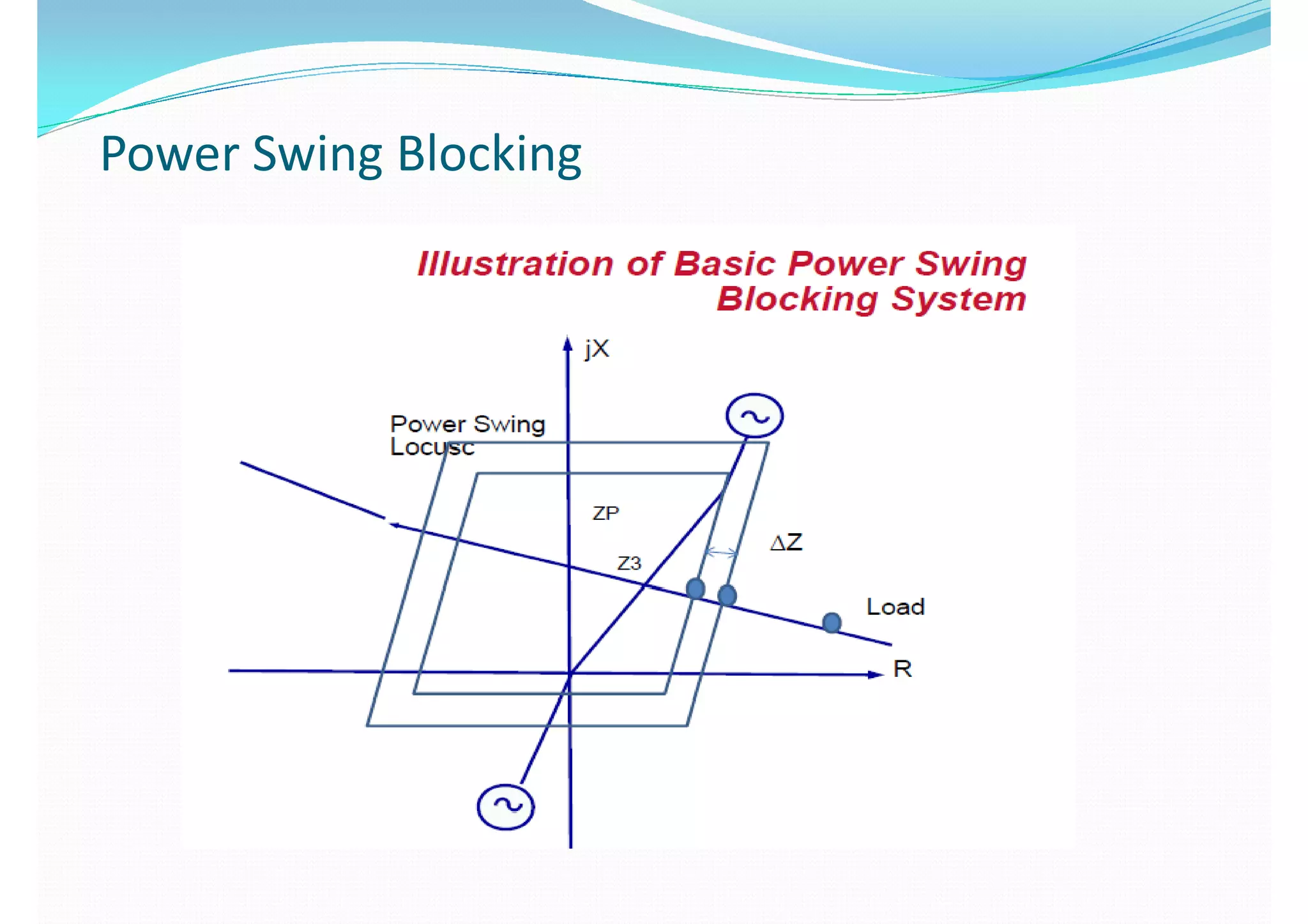 Power Swing Blocking

Illustration of Basic Power Swing Blocking System

jX

Power Swing Locusc

ZP

Z3

ΔZ

Load

R